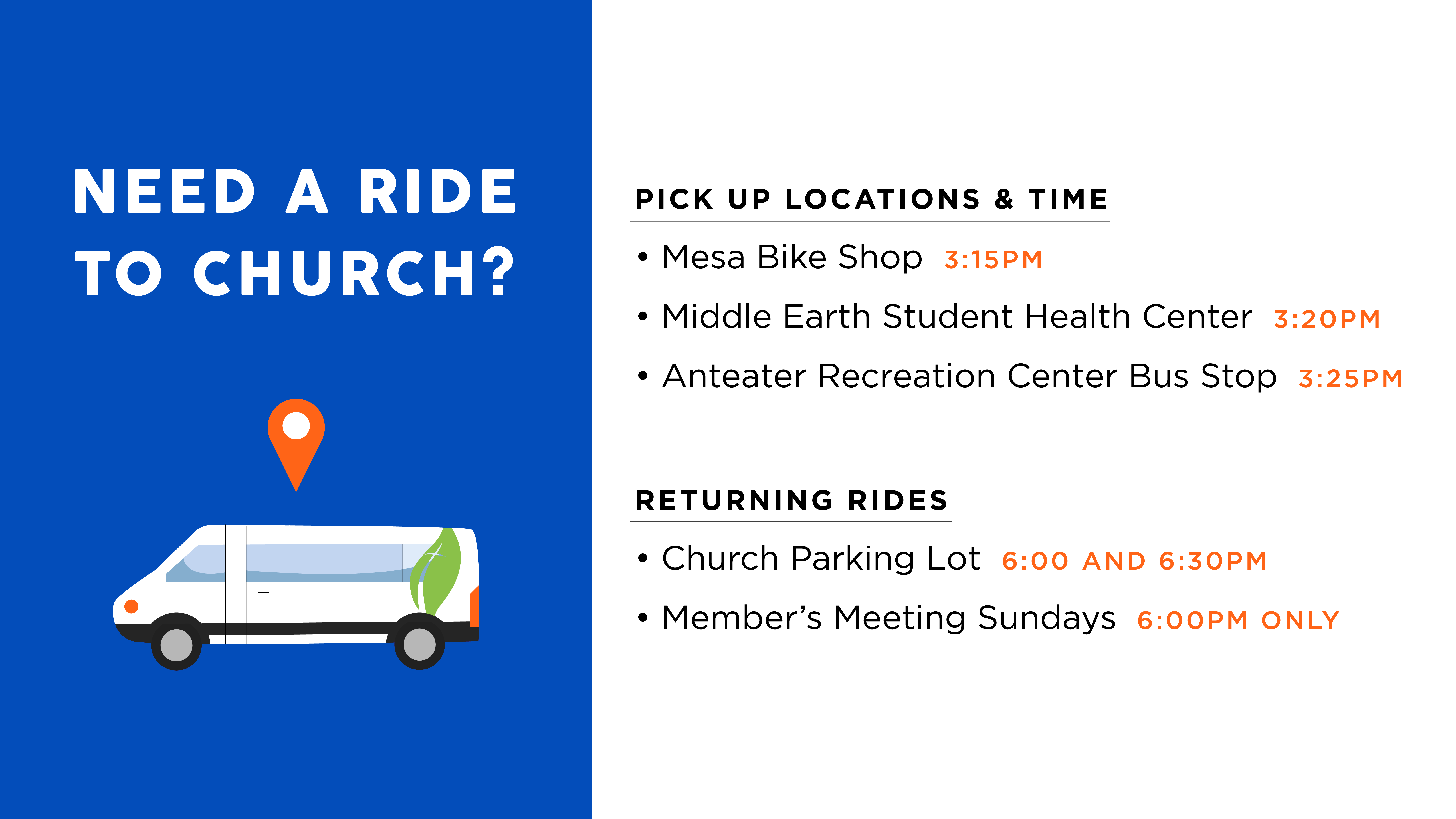 NEED A RIDE TO CHURCH?

PICK UP LOCATIONS & TIME

• Mesa Bike Shop 3:15PM
• Middle Earth Student Health Center 3:20PM
• Anteater Recreation Center Bus Stop 3:25PM

RETURNING RIDES

• Church Parking Lot 6:00 AND 6:30PM
• Member's Meeting Sundays 6:00PM ONLY